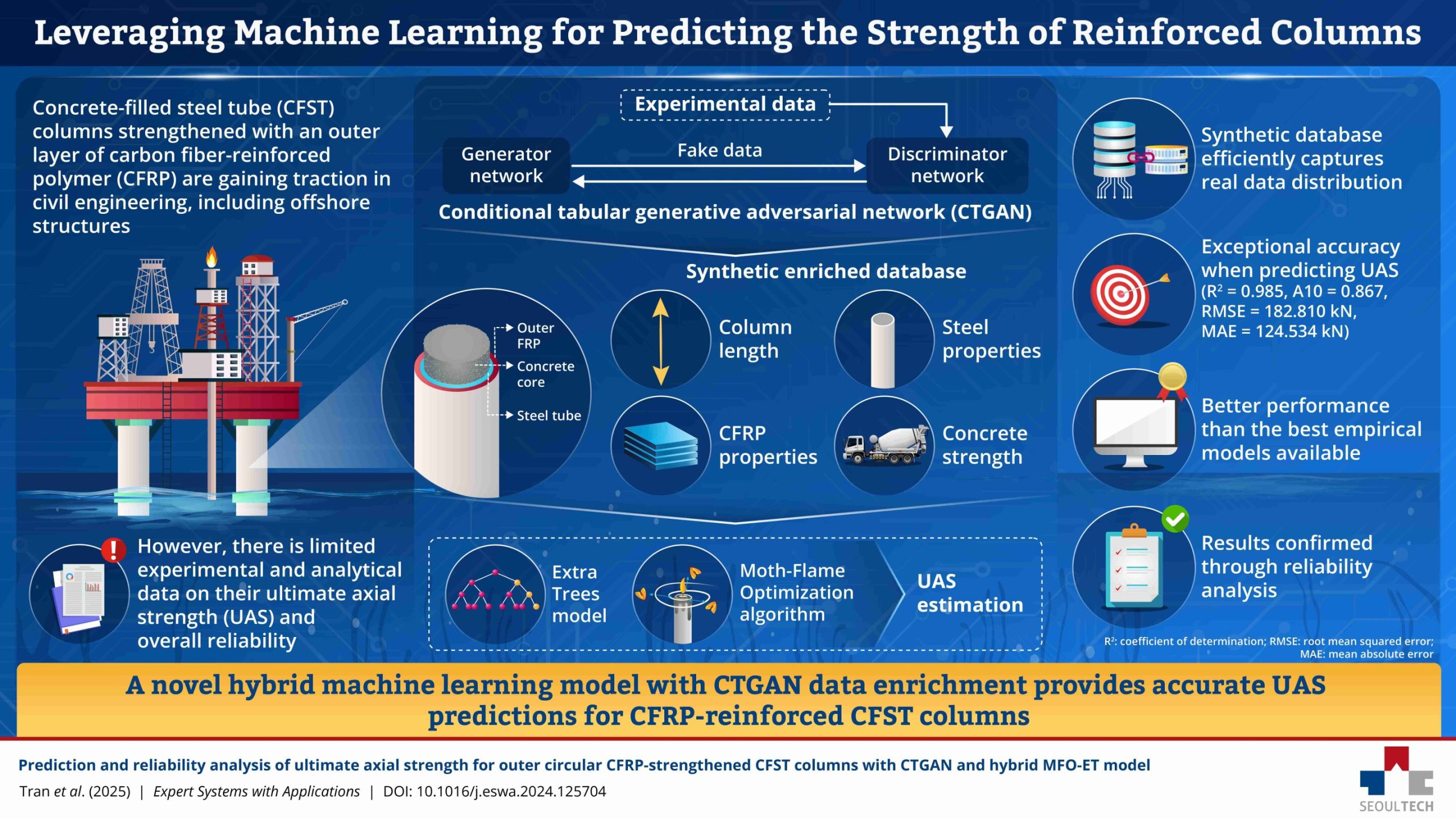 Leveraging Machine Learning for Predicting the Strength of Reinforced Columns

Concrete-filled steel tube (CFST) columns strengthened with an outer layer of carbon fiber-reinforced polymer (CFRP) are gaining traction in civil engineering, including offshore structures

However, there is limited experimental and analytical data on their ultimate axial strength (UAS) and overall reliability

Experimental data

Generator network

Fake data

Discriminator network

Conditional tabular generative adversarial network (CTGAN)

Synthetic enriched database

Outer FRP

Concrete core

Steel tube

Column length

Steel properties

CFRP properties

Concrete strength

Extra Trees model

Moth-Flame Optimization algorithm

UAS estimation

Synthetic database efficiently captures real data distribution

Exceptional accuracy when predicting UAS ($R^2$ = 0.985, A10 = 0.867, RMSE = 182.810 kN, MAE = 124.534 kN)

Better performance than the best empirical models available

Results confirmed through reliability analysis

$R^2$: coefficient of determination; RMSE: root mean squared error; MAE: mean absolute error

A novel hybrid machine learning model with CTGAN data enrichment provides accurate UAS predictions for CFRP-reinforced CFST columns

Prediction and reliability analysis of ultimate axial strength for outer circular CFRP-strengthened CFST columns with CTGAN and hybrid MFO-ET model

Tran et al. (2025) | Expert Systems with Applications | DOI: 10.1016/j.eswa.2024.125704

SEOULTECH